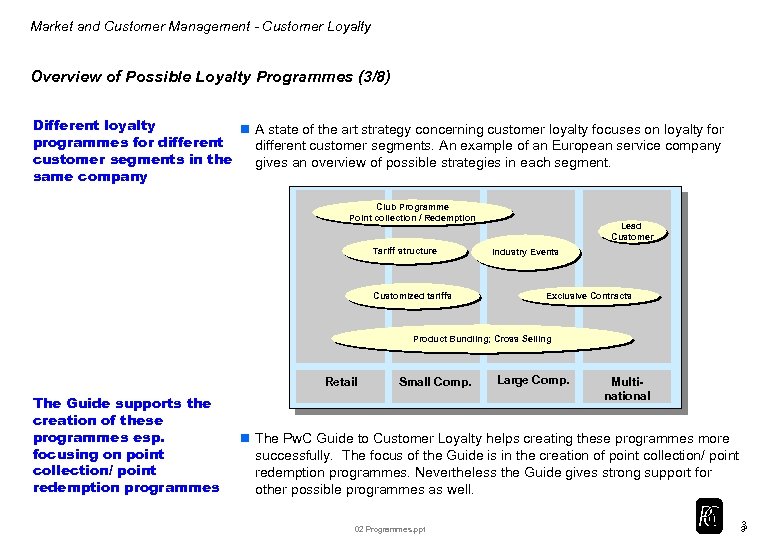 Market and Customer Management - Customer Loyalty

Overview of Possible Loyalty Programmes (3/8)

Different loyalty programmes for different customer segments in the same company

A state of the art strategy concerning customer loyalty focuses on loyalty for different customer segments. An example of an European service company gives an overview of possible strategies in each segment.

Club Programme
Point collection / Redemption

Lead Customer

Tariff structure

Industry Events

Customized tariffs

Exclusive Contracts

Product Bundling; Cross Selling

Retail

Small Comp.

Large Comp.

Multi-national

The Guide supports the creation of these programmes esp. focusing on point collection/ point redemption programmes

The PwC Guide to Customer Loyalty helps creating these programmes more successfully. The focus of the Guide is in the creation of point collection/ point redemption programmes. Nevertheless the Guide gives strong support for other possible programmes as well.

02 Programmes.ppt

3